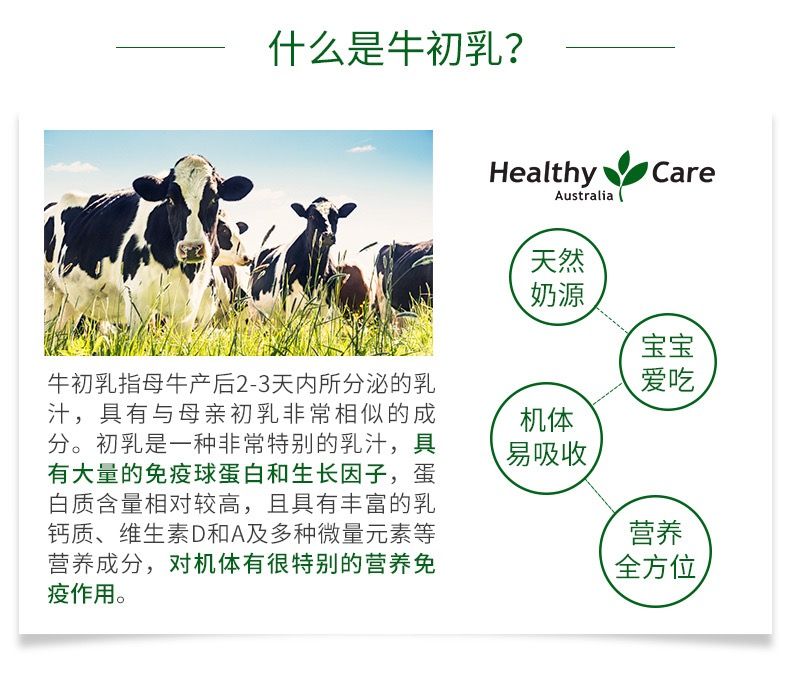 什么是牛初乳？

牛初乳指母牛产后2-3天内所分泌的乳汁，具有与母亲初乳非常相似的成分。初乳是一种非常特别的乳汁，具有大量的免疫球蛋白和生长因子，蛋白质含量相对较高，且具有丰富的乳钙质、维生素D和A及多种微量元素等营养成分，对机体有很特别的营养免疫作用。

Healthy Care
Australia

天然奶源

宝宝爱吃

机体易吸收

营养全方位